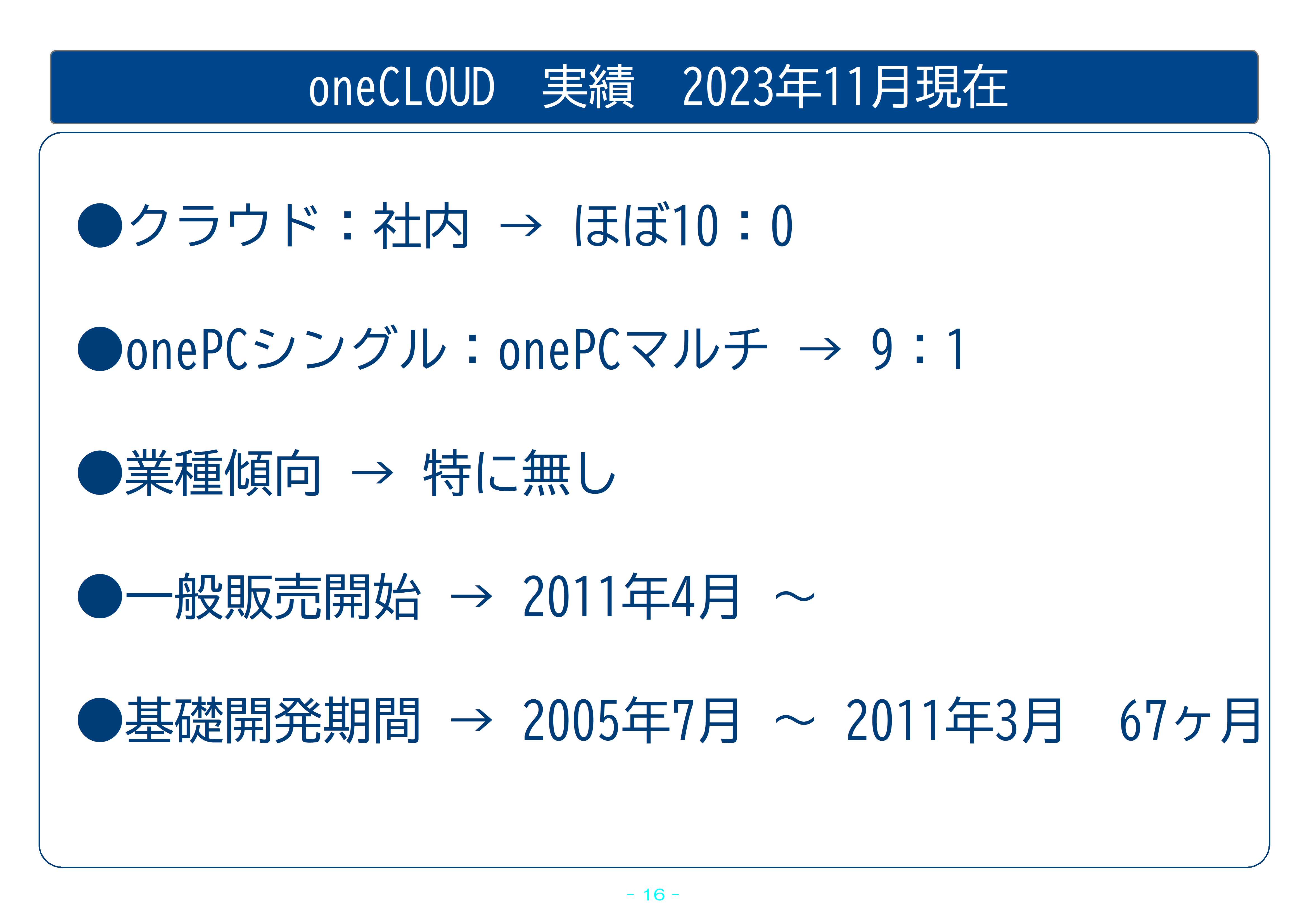 oneCLOUD　実績　2023年11月現在

●クラウド：社内 → ほぼ10：0

●onePCシングル：onePCマルチ → 9：1

●業種傾向 → 特に無し

●一般販売開始 → 2011年4月 ～

●基礎開発期間 → 2005年7月 ～ 2011年3月　67ヶ月

- 16 -